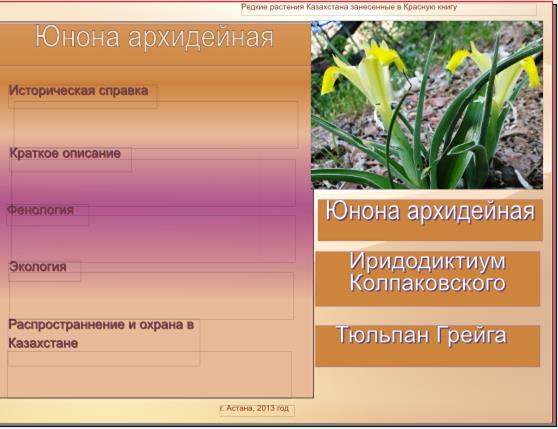 Редкие растения Казахстана занесенные в Красную книгу

Юнона архидейная

Историческая справка

Краткое описание

Фенология

Экология

Распространнение и охрана в Казахстане

Юнона архидейная

Иридодиктиум Колпаковского

Тюльпан Грейга

г. Астана, 2013 год